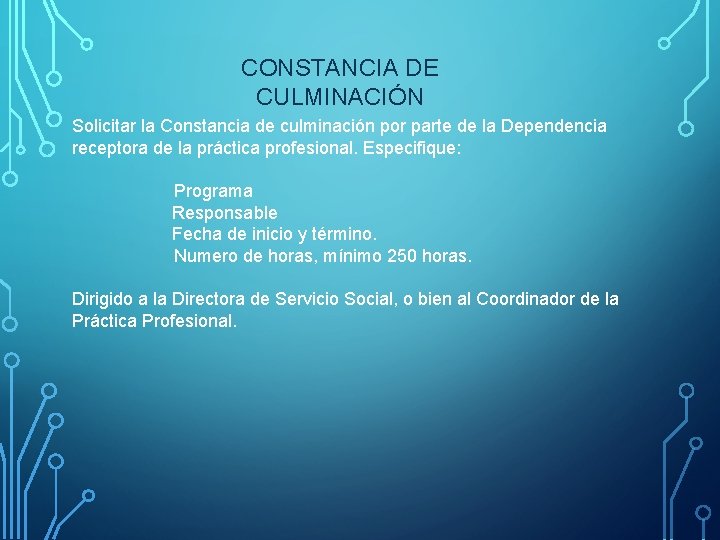 CONSTANCIA DE CULMINACIÓN

Solicitar la Constancia de culminación por parte de la Dependencia receptora de la práctica profesional. Especifique:

Programa
Responsable
Fecha de inicio y término.
Numero de horas, mínimo 250 horas.

Dirigido a la Directora de Servicio Social, o bien al Coordinador de la Práctica Profesional.